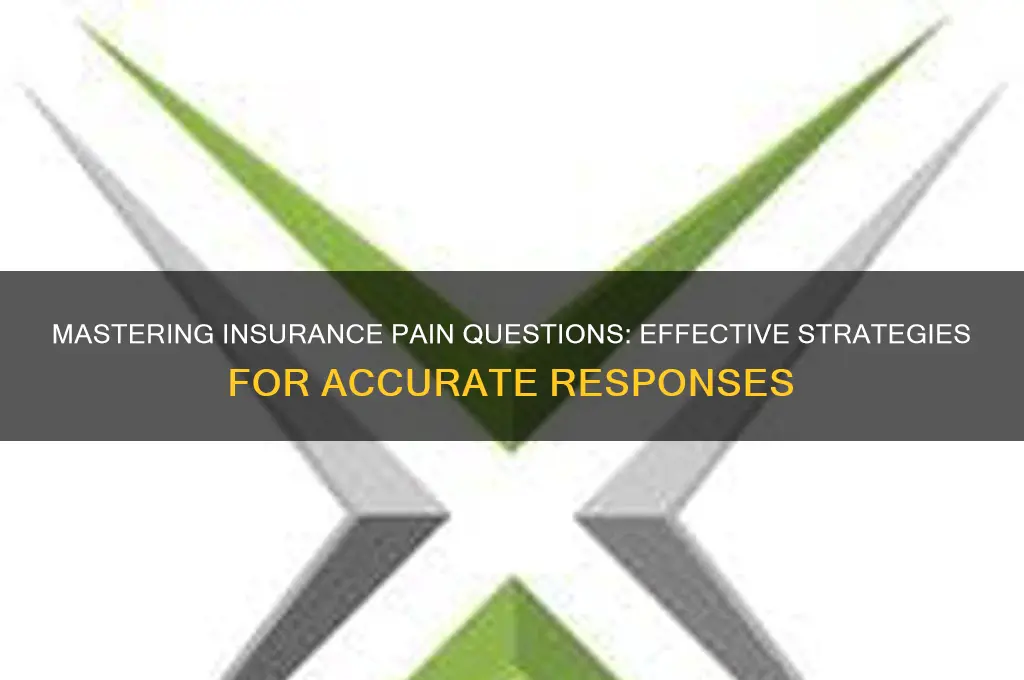 MASTERING INSURANCE PAIN QUESTIONS: EFFECTIVE STRATEGIES FOR ACCURATE RESPONSES